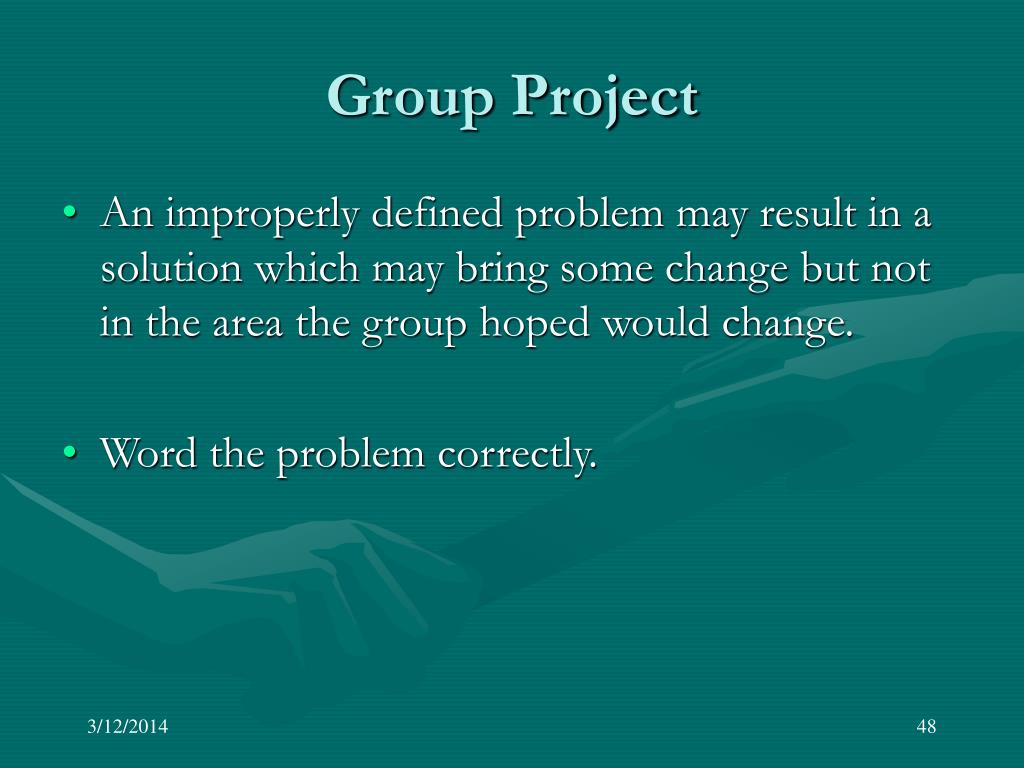 Group Project

• An improperly defined problem may result in a solution which may bring some change but not in the area the group hoped would change.

• Word the problem correctly.

3/12/2014

48